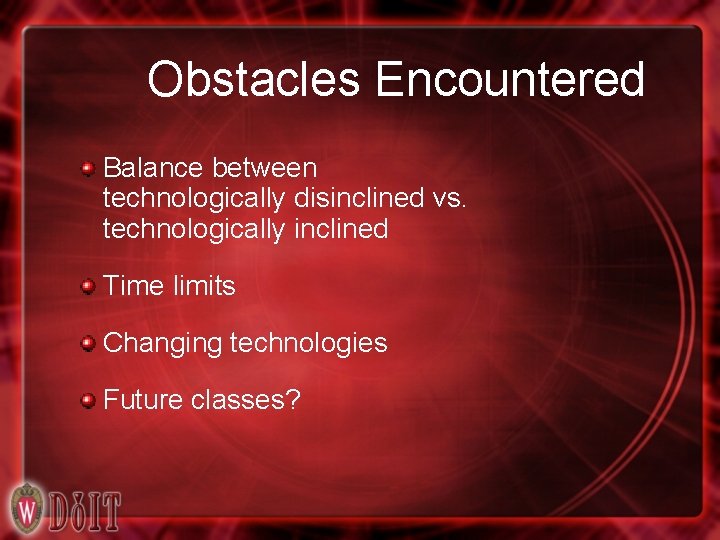 Obstacles Encountered

Balance between technologically disinclined vs. technologically inclined

Time limits

Changing technologies

Future classes?

W DoIT